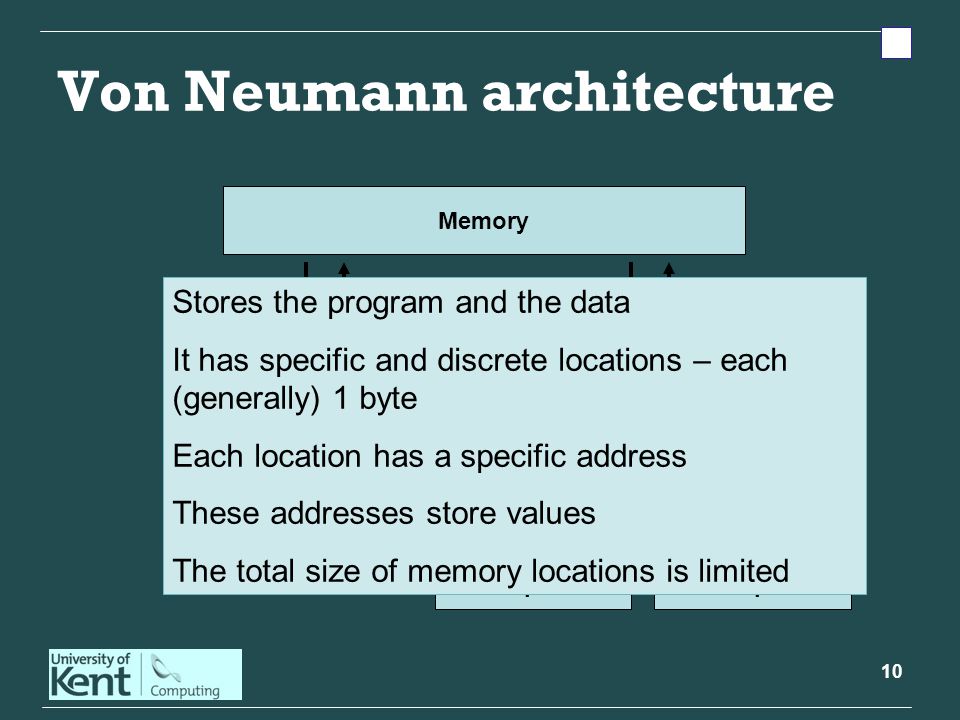 Von Neumann architecture

Memory

Stores the program and the data

It has specific and discrete locations – each (generally) 1 byte

Each location has a specific address

These addresses store values

The total size of memory locations is limited

University of Kent Computing

10